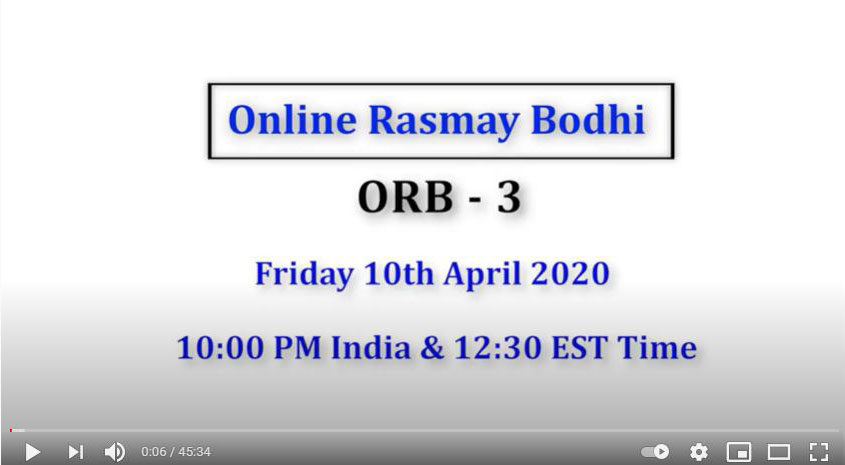 Online Rasmay Bodhi

ORB - 3

Friday 10th April 2020

10:00 PM India & 12:30 EST Time

0:06 / 45:34